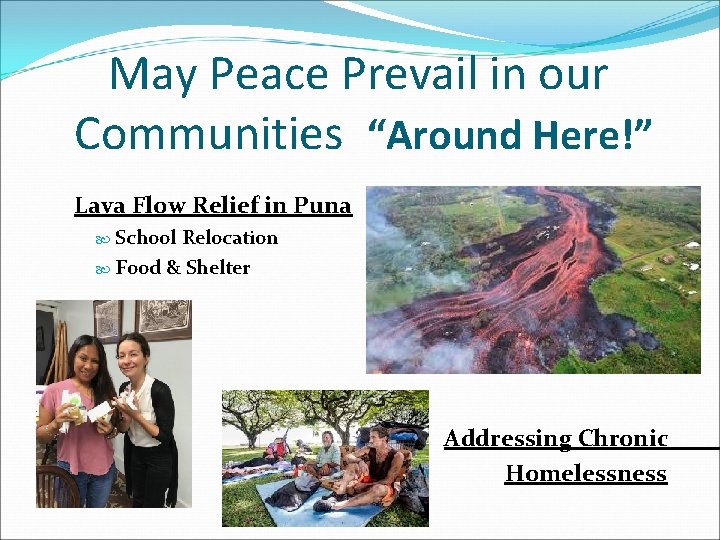 May Peace Prevail in our Communities "Around Here!"

Lava Flow Relief in Puna

School Relocation

Food & Shelter

Addressing Chronic Homelessness